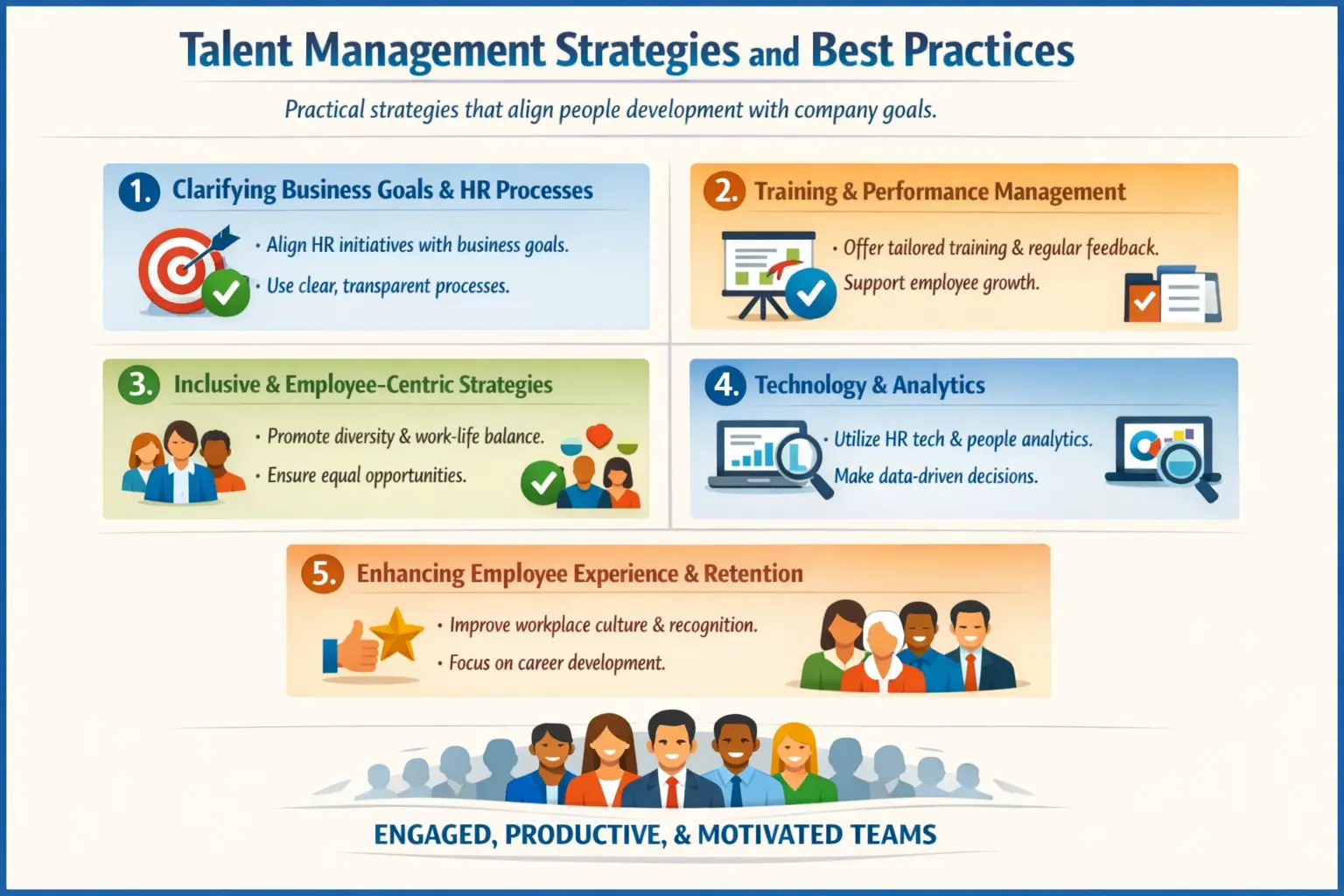 Talent Management Strategies and Best Practices

Practical strategies that align people development with company goals.

1. Clarifying Business Goals & HR Processes

• Align HR initiatives with business goals.
• Use clear, transparent processes.

2. Training & Performance Management

• Offer tailored training & regular feedback.
Support employee growth.

3. Inclusive & Employee-Centric Strategies

• Promote diversity & work-life balance.
• Ensure equal opportunities.

4. Technology & Analytics

• Utilize HR tech & people analytics.
Make data-driven decisions.

5. Enhancing Employee Experience & Retention

• Improve workplace culture & recognition.
• Focus on career development.

ENGAGED, PRODUCTIVE, & MOTIVATED TEAMS